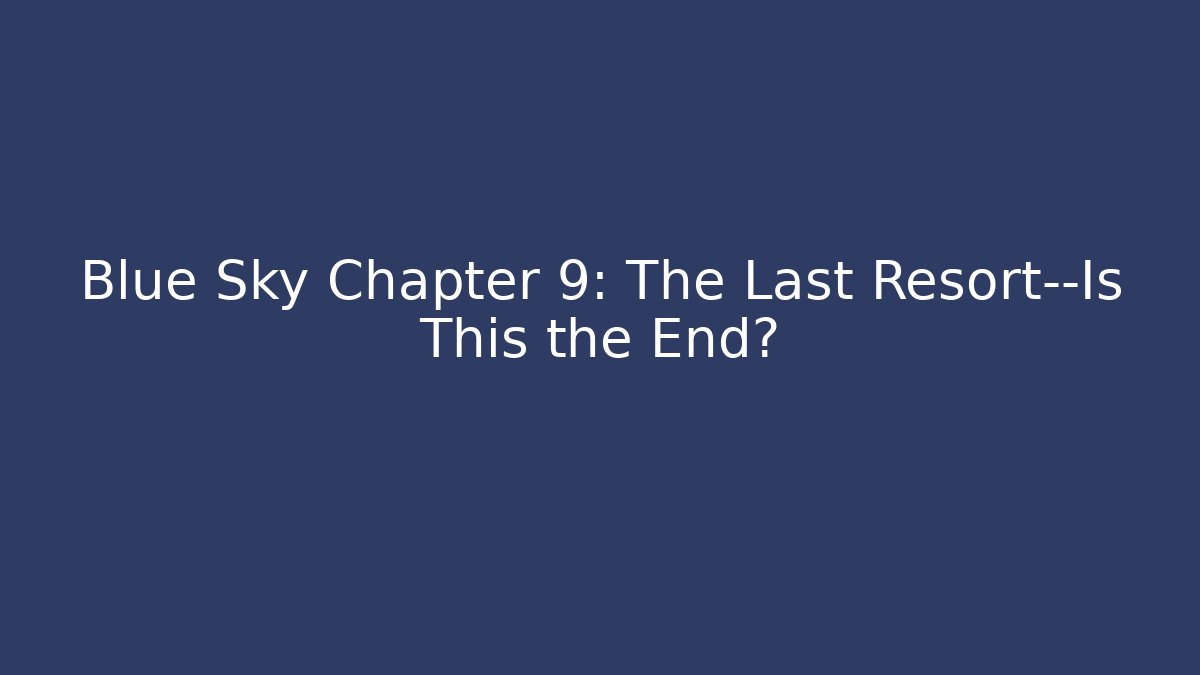 Blue Sky Chapter 9: The Last Resort--Is This the End?